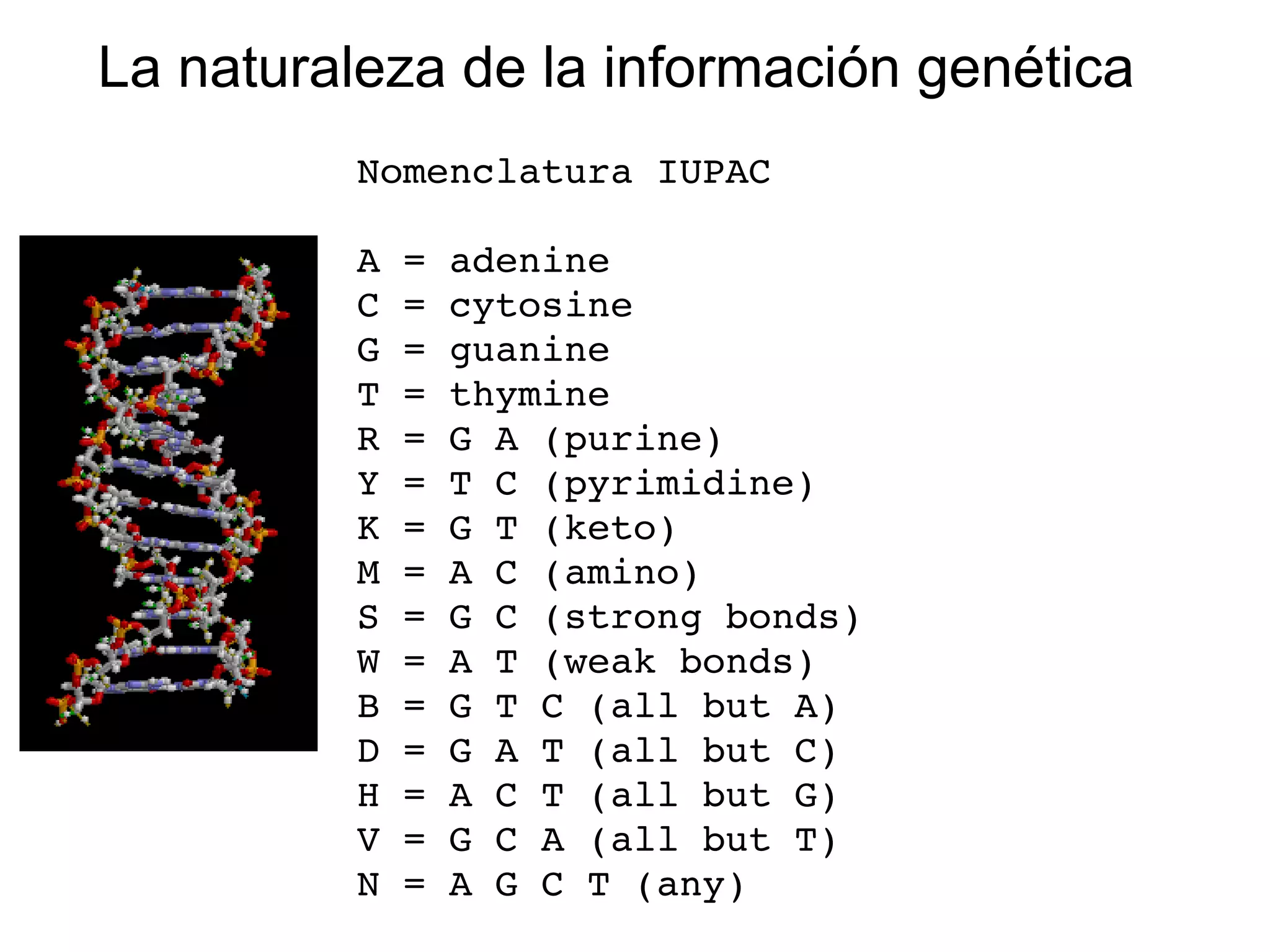 La naturaleza de la información genética

Nomenclatura IUPAC

A = adenine
C = cytosine
G = guanine
T = thymine
R = G A (purine)
Y = T C (pyrimidine)
K = G T (keto)
M = A C (amino)
S = G C (strong bonds)
W = A T (weak bonds)
B = G T C (all but A)
D = G A T (all but C)
H = A C T (all but G)
V = G C A (all but T)
N = A G C T (any)